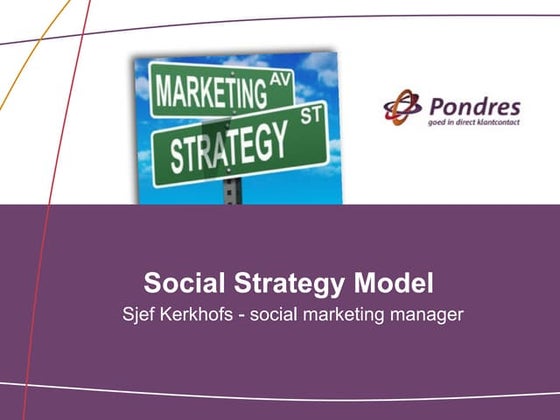 MARKETING AV
STRATEGY ST

Pondres
goed in direct klantcontact

Social Strategy Model
Sjef Kerkhofs - social marketing manager